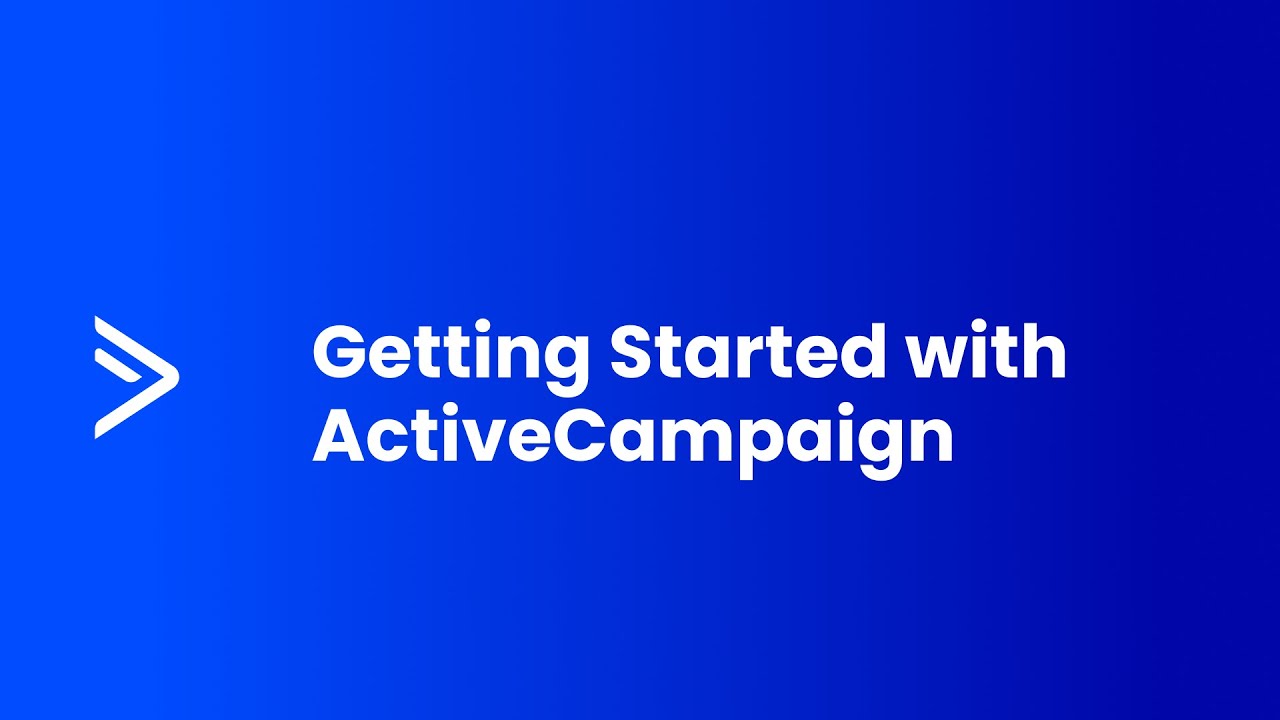 Getting Started with ActiveCampaign